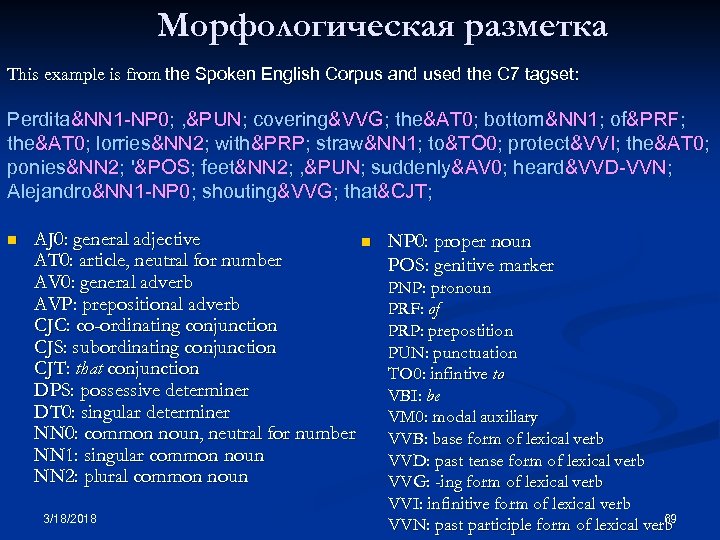 Морфологическая разметка

This example is from the Spoken English Corpus and used the C7 tagset:

Perdita&NN1-NP0; ,&PUN; covering&VVG; the&AT0; bottom&NN1; of&PRF; the&AT0; lorries&NN2; with&PRP; straw&NN1; to&TO0; protect&VVI; the&AT0; ponies&NN2; '&POS; feet&NN2; ,&PUN; suddenly&AV0; heard&VVD-VVN; Alejandro&NN1-NP0; shouting&VVG; that&CJT;

AJ0: general adjective
AT0: article, neutral for number
AV0: general adverb
AVP: prepositional adverb
CJC: co-ordinating conjunction
CJS: subordinating conjunction
CJT: that conjunction
DPS: possessive determiner
DT0: singular determiner
NN0: common noun, neutral for number
NN1: singular common noun
NN2: plural common noun

NP0: proper noun
POS: genitive marker
PNP: pronoun
PRF: of
PRP: prepostition
PUN: punctuation
TO0: infintive to
VBI: be
VM0: modal auxiliary
VVB: base form of lexical verb
VVD: past tense form of lexical verb
VVG: -ing form of lexical verb
VVI: infinitive form of lexical verb
VVN: past participle form of lexical verb

3/18/2018

69